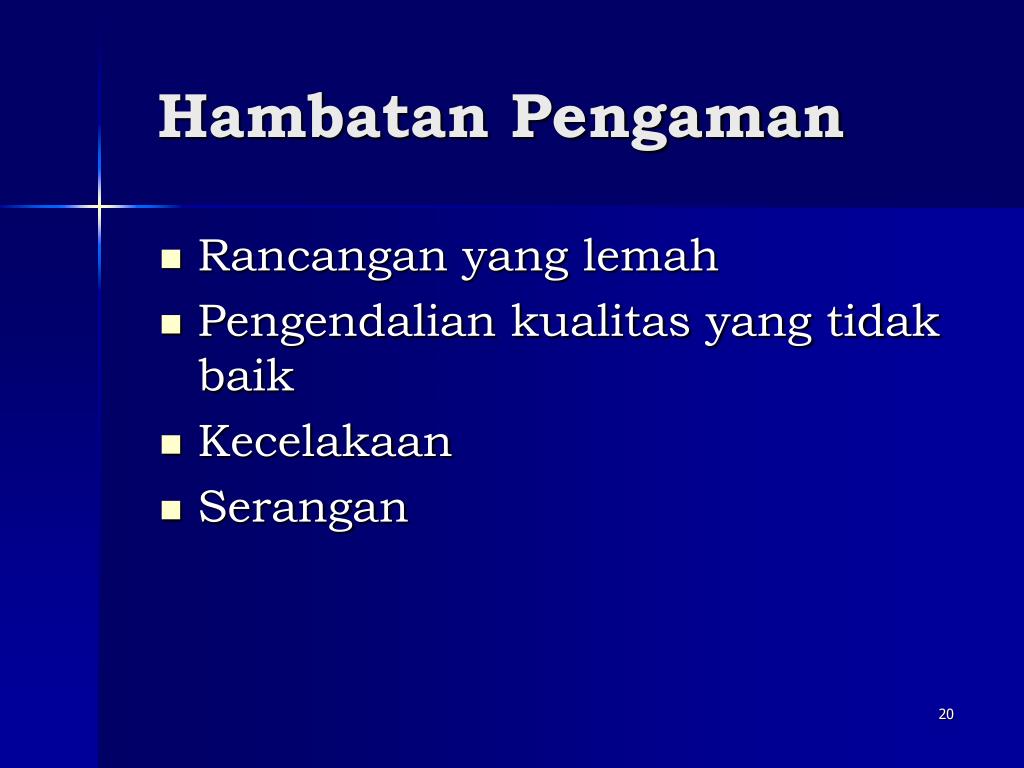 Hambatan Pengaman

- Rancangan yang lemah
- Pengendalian kualitas yang tidak baik
- Kecelakaan
- Serangan

20